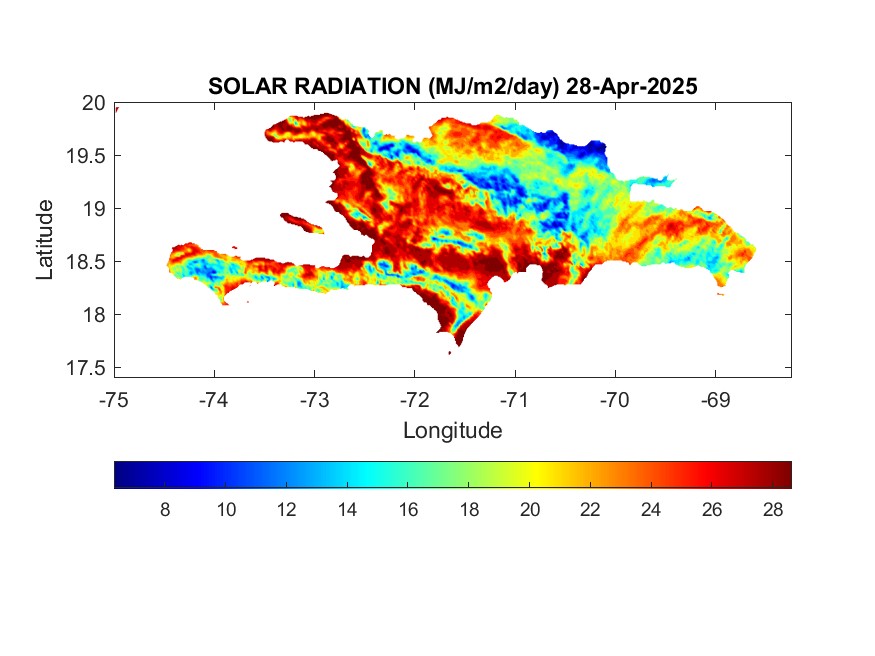 SOLAR RADIATION (MJ/m2/day) 28-Apr-2025

20
19.5
19
18.5
18
17.5

Latitude

-75 -74 -73 -72 -71 -70 -69

Longitude

8 10 12 14 16 18 20 22 24 26 28